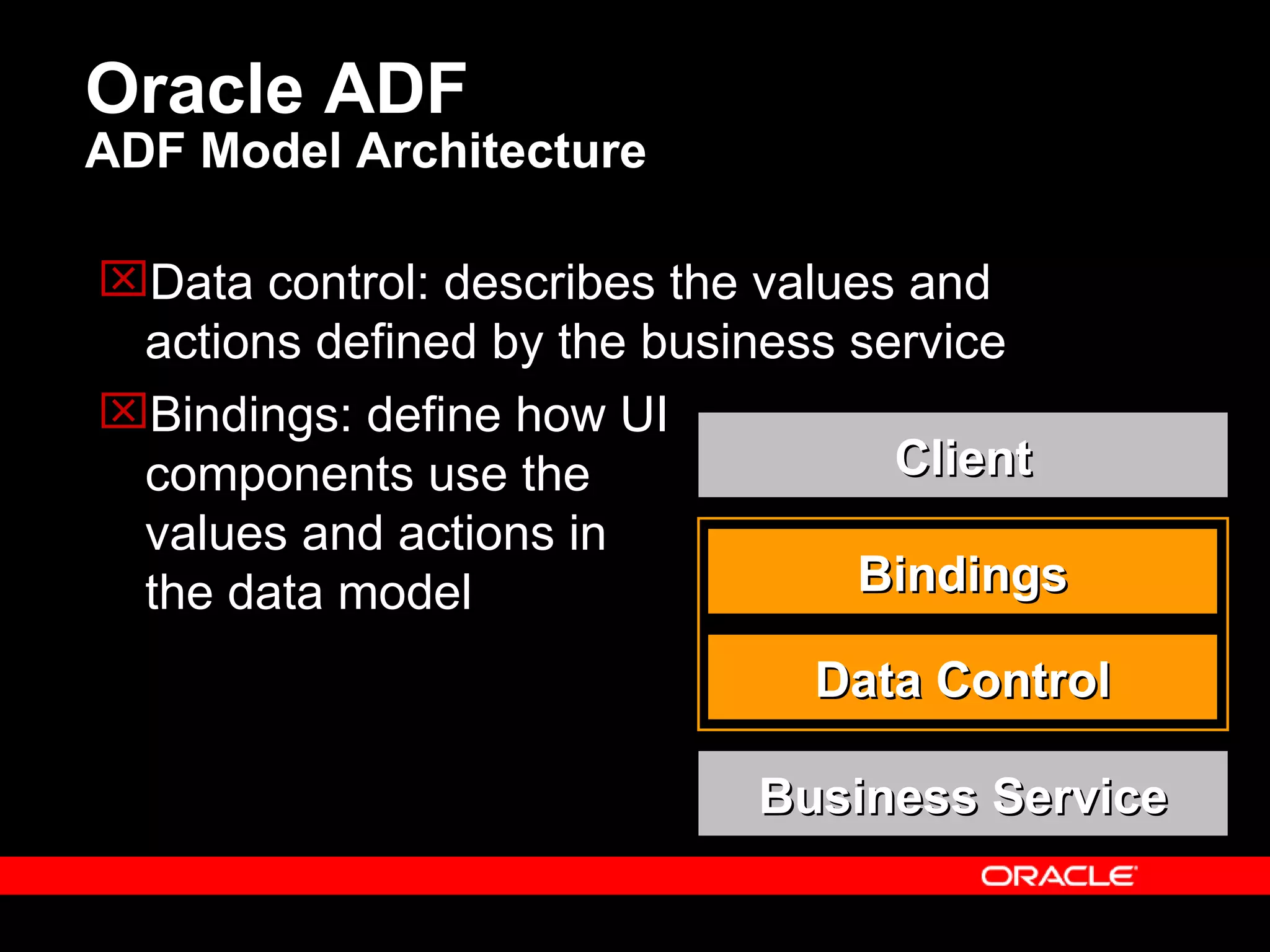 Oracle ADF
ADF Model Architecture

Data control: describes the values and actions defined by the business service

Bindings: define how UI components use the values and actions in the data model

Client

Bindings

Data Control

Business Service

ORACLE